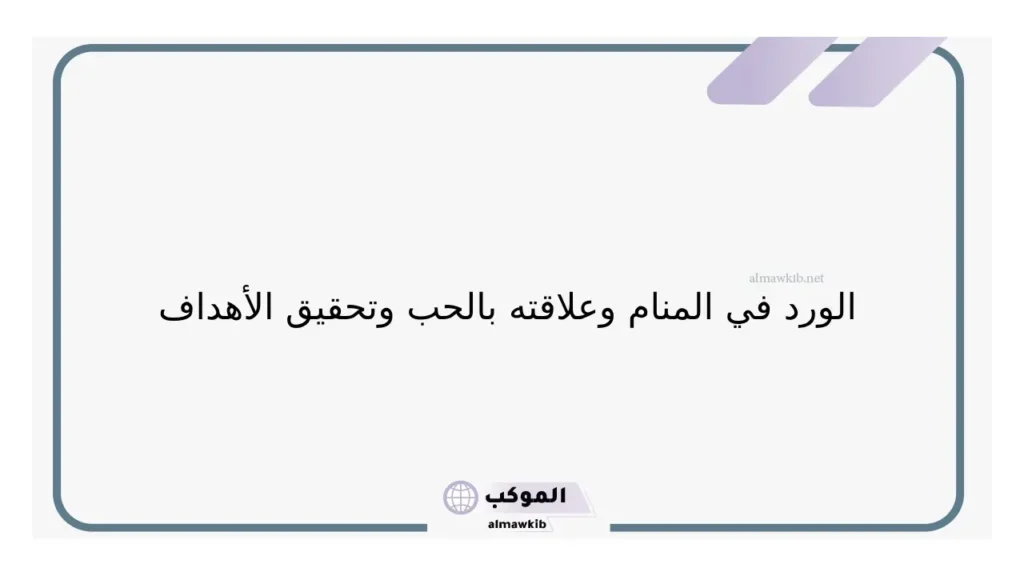 almawkib.net

الورد في المنام وعلاقته بالحب وتحقيق الأهداف

الموكب
almawkib